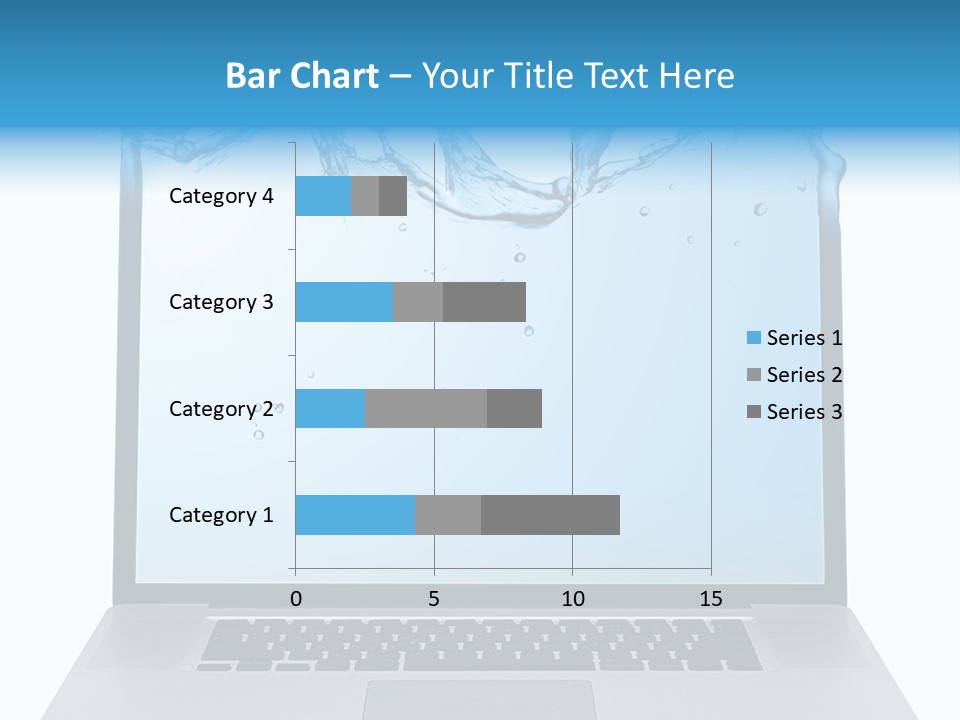 Bar Chart – Your Title Text Here

Category 4
Category 3
Category 2
Category 1

0
5
10
15

Series 1
Series 2
Series 3